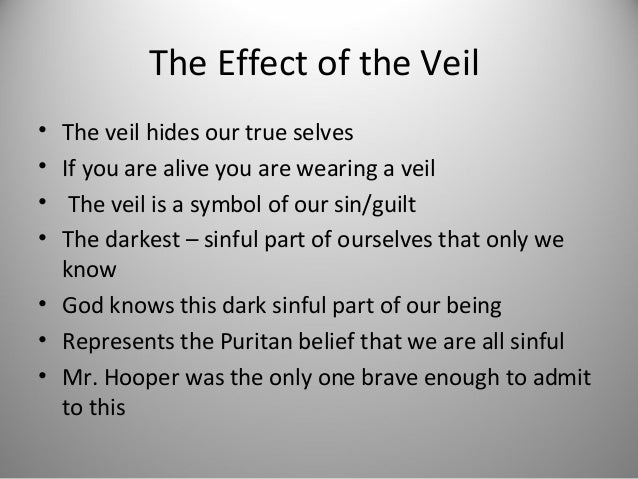 The Effect of the Veil

• The veil hides our true selves
• If you are alive you are wearing a veil
• The veil is a symbol of our sin/guilt
• The darkest – sinful part of ourselves that only we know
• God knows this dark sinful part of our being
• Represents the Puritan belief that we are all sinful
• Mr. Hooper was the only one brave enough to admit to this